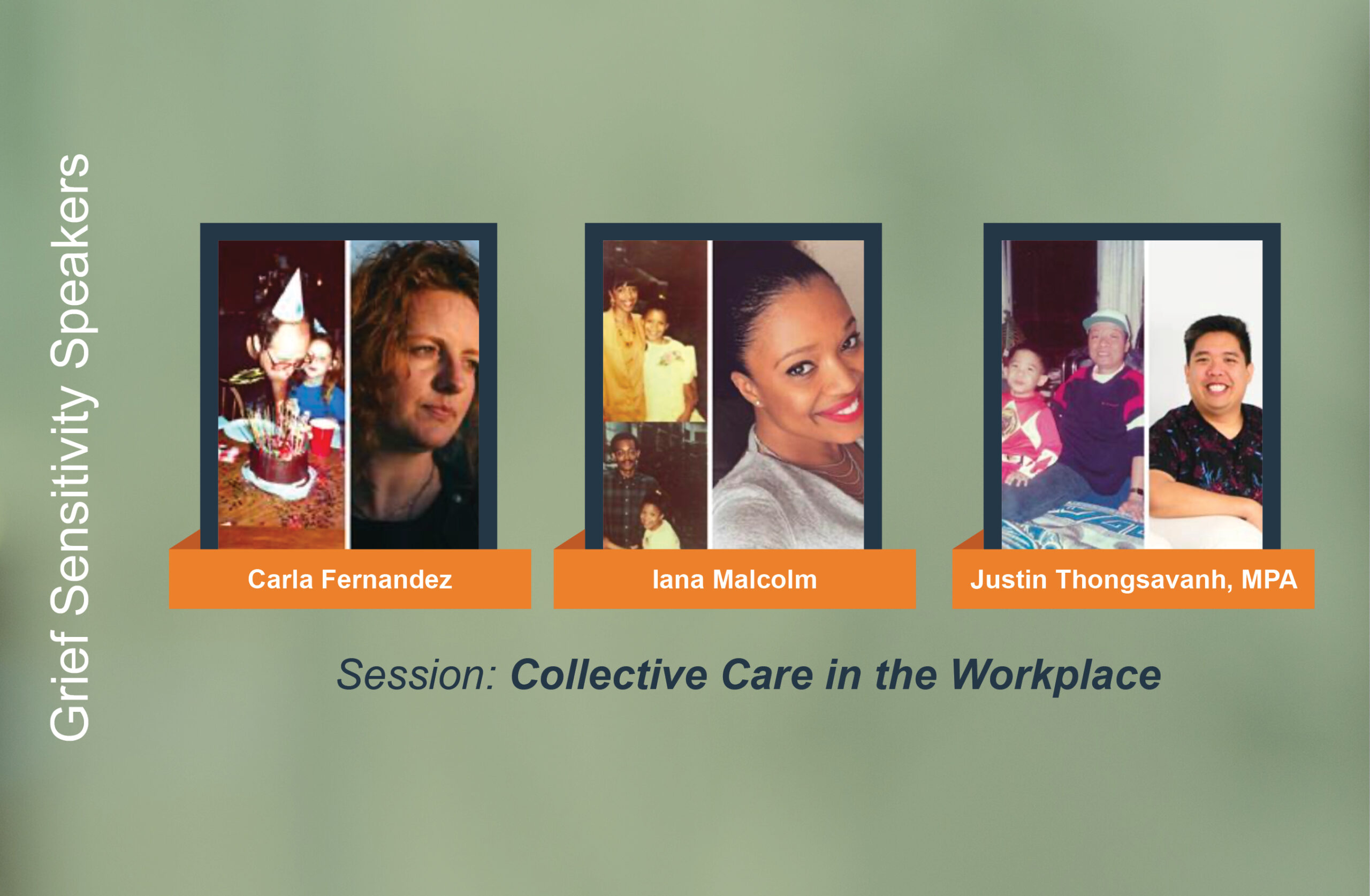 Grief Sensitivity Speakers

Carla Fernandez

Iana Malcolm

Justin Thongsavanh, MPA

Session: Collective Care in the Workplace